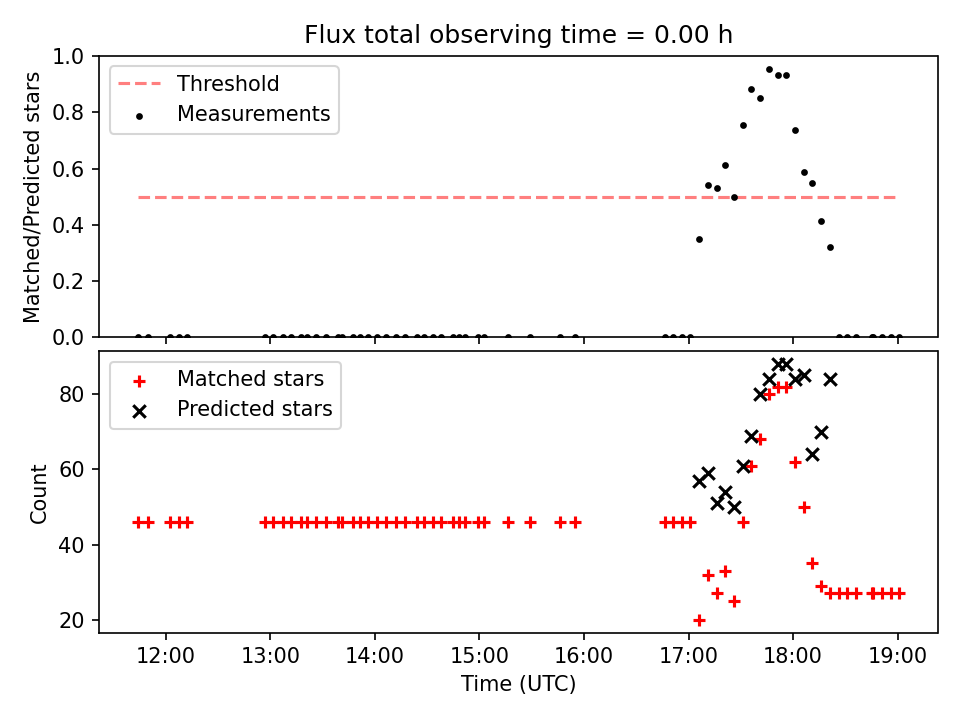 Flux total observing time = 0.00 h

Threshold
Measurements

Matched/Predicted stars

1.0
0.8
0.6
0.4
0.2
0.0

Matched stars
Predicted stars

Count

80
60
40
20

12:00
13:00
14:00
15:00
16:00
17:00
18:00
19:00

Time (UTC)